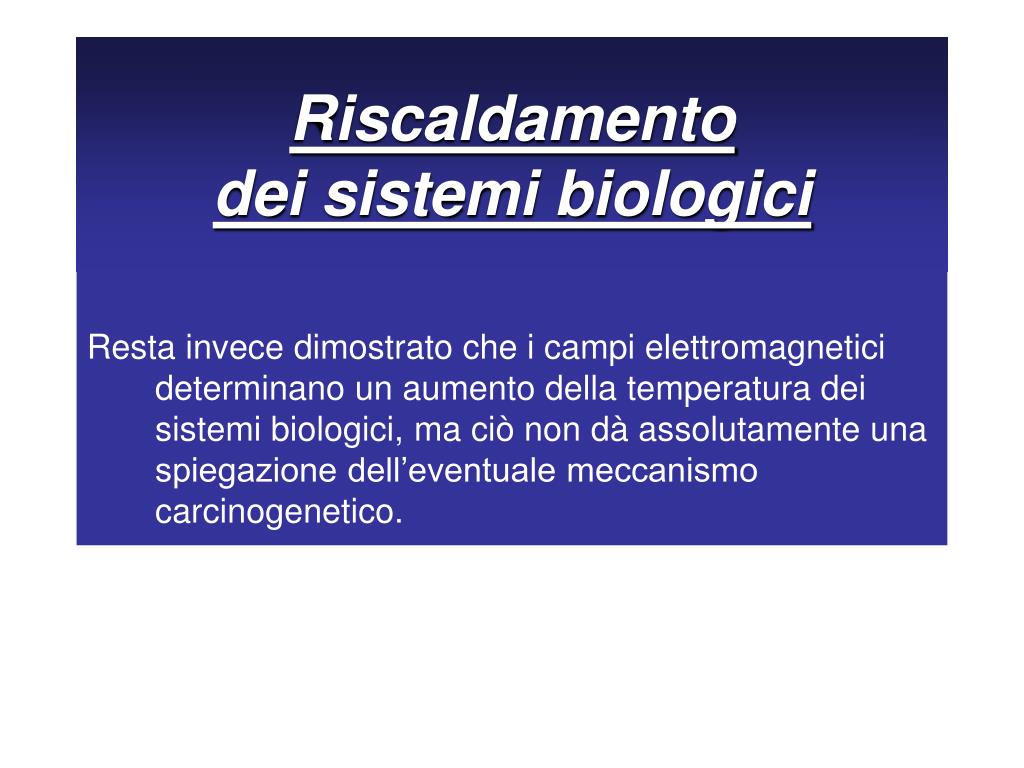 Riscaldamento
dei sistemi biologici

Resta invece dimostrato che i campi elettromagnetici determinano un aumento della temperatura dei sistemi biologici, ma ciò non dà assolutamente una spiegazione dell’eventuale meccanismo carcinogenetico.